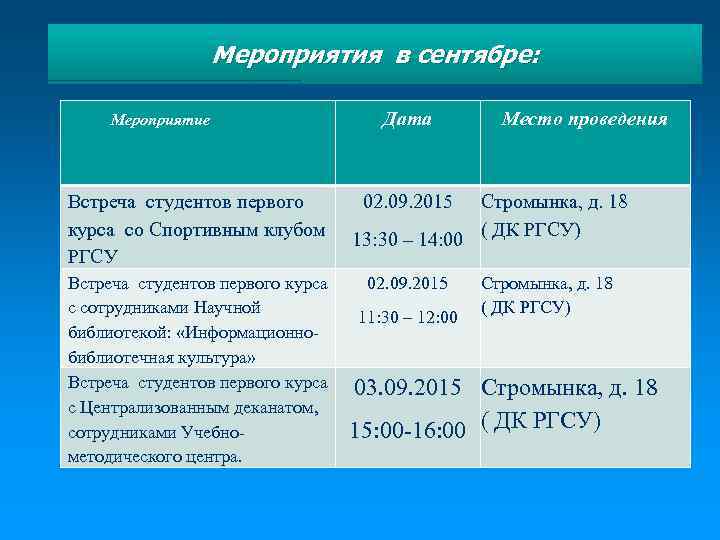 Мероприятия в сентябре:

| Мероприятие | Дата | Место проведения |
|---|---|---|
| Встреча студентов первого курса со Спортивным клубом РГСУ | 02.09.2015 13:30 – 14:00 | Стромынка, д. 18 ( ДК РГСУ) |
| Встреча студентов первого курса с сотрудниками Научной библиотекой: «Информационно-библиотечная культура» | 02.09.2015 11:30 – 12:00 | Стромынка, д. 18 ( ДК РГСУ) |
| Встреча студентов первого курса с Централизованным деканатом, сотрудниками Учебно-методического центра. | 03.09.2015 15:00-16:00 | Стромынка, д. 18 ( ДК РГСУ) |